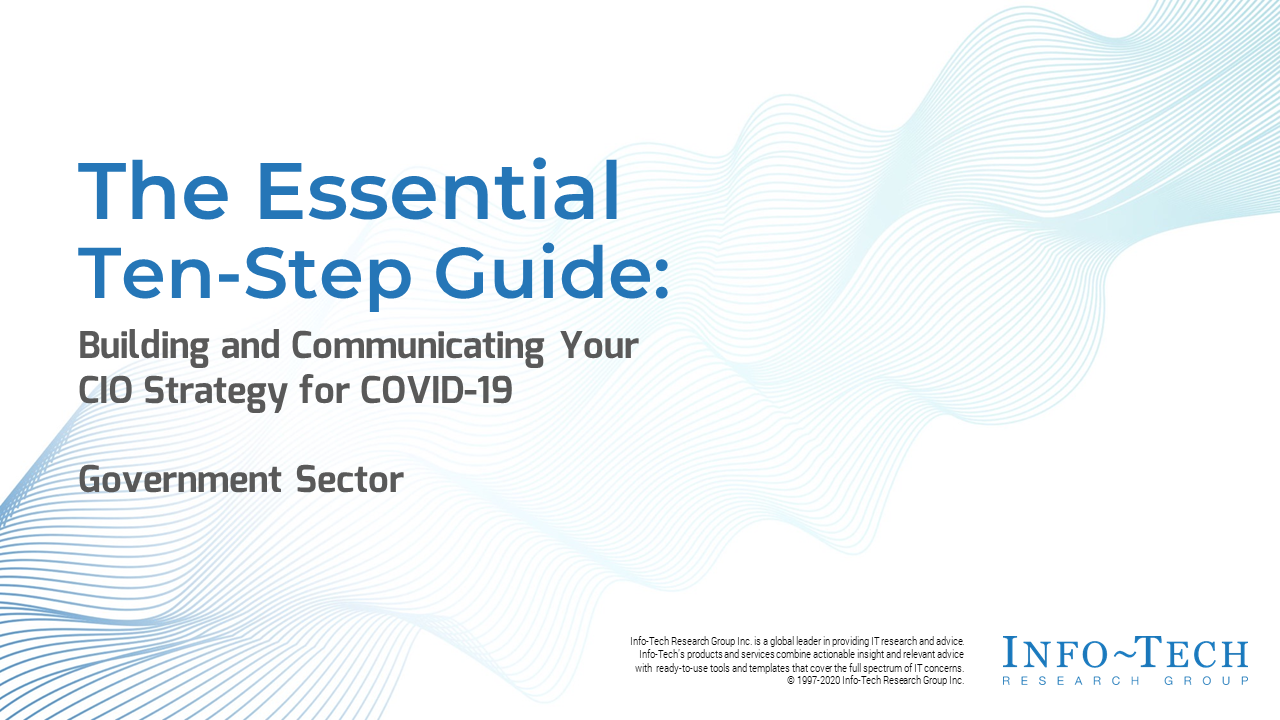 The Essential Ten-Step Guide:

Building and Communicating Your CIO Strategy for COVID-19

Government Sector

Info-Tech Research Group Inc. is a global leader in providing IT research and advice. Info-Tech's products and services combine actionable insight and relevant advice with ready-to-use tools and templates that cover the full spectrum of IT concerns. © 1997-2020 Info-Tech Research Group Inc.

INFO~TECH
RESEARCH GROUP